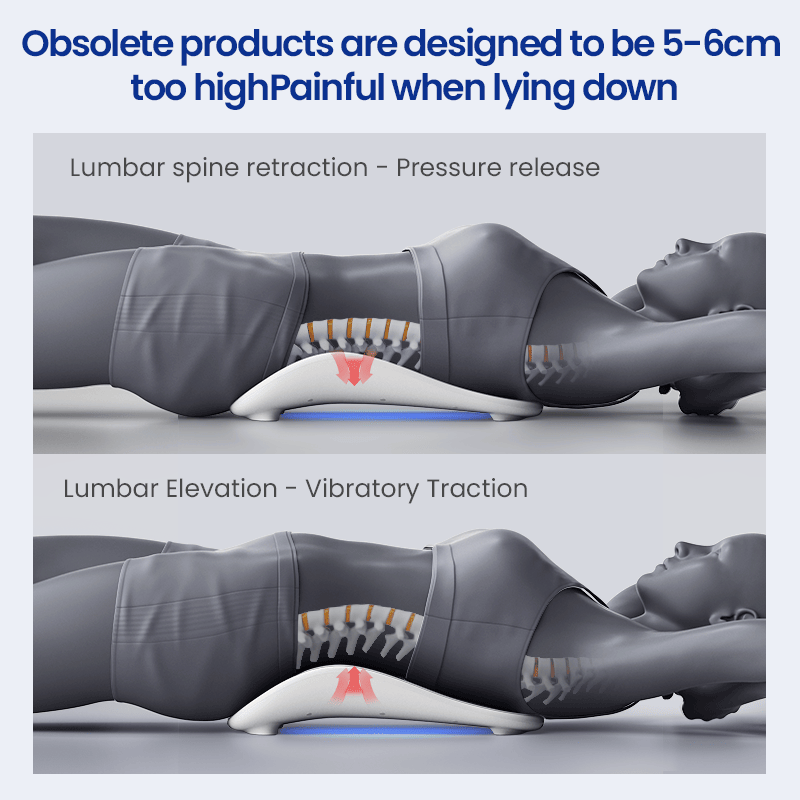 Obsolete products are designed to be 5-6cm too highPainful when lying down

Lumbar spine retraction - Pressure release

Lumbar Elevation - Vibratory Traction